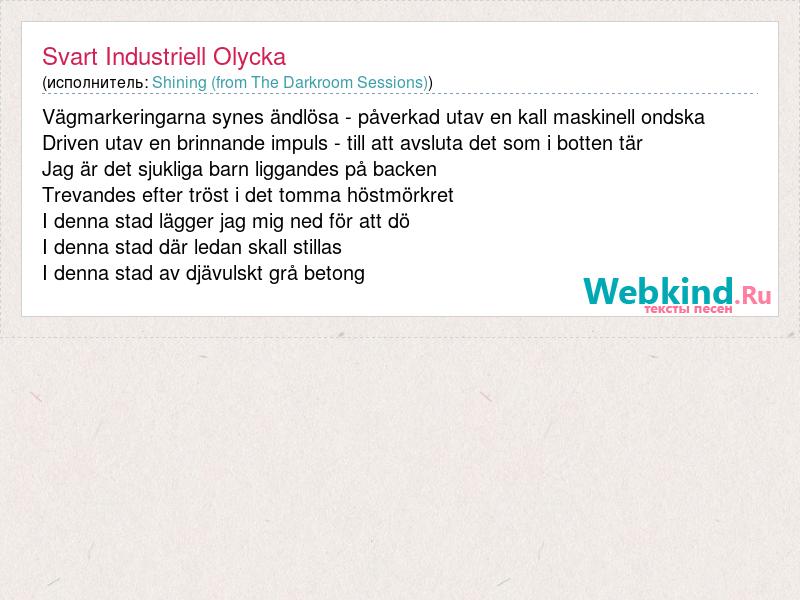 Svart Industriell Olycka
(исполнитель: Shining (from The Darkroom Sessions))

Vägmarkeringarna synes ändlösa - påverkad utav en kall maskinell ondska
Driven utav en brinnande impuls - till att avsluta det som i botten tär
Jag är det sjukliga barn liggandes på backen
Trevandes efter tröst i det tomma höstmörkret
I denna stad lägger jag mig ned för att dö
I denna stad där ledan skall stillas
I denna stad av djävulskt grå betong

Webkind.Ru
тексты песен